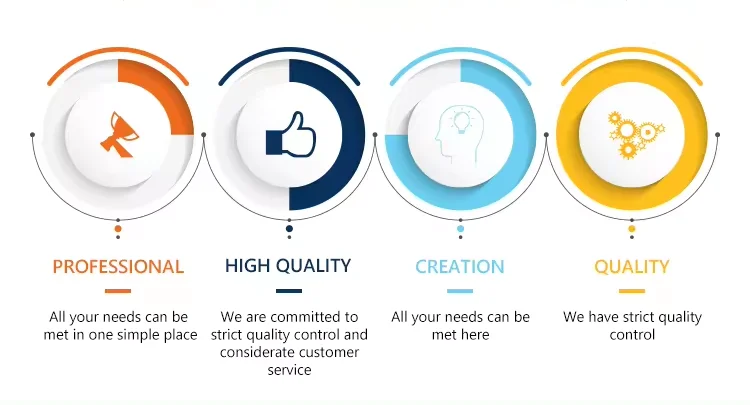 PROFESSIONAL

All your needs can be met in one simple place

HIGH QUALITY

We are committed to strict quality control and considerate customer service

CREATION

All your needs can be met here

QUALITY

We have strict quality control